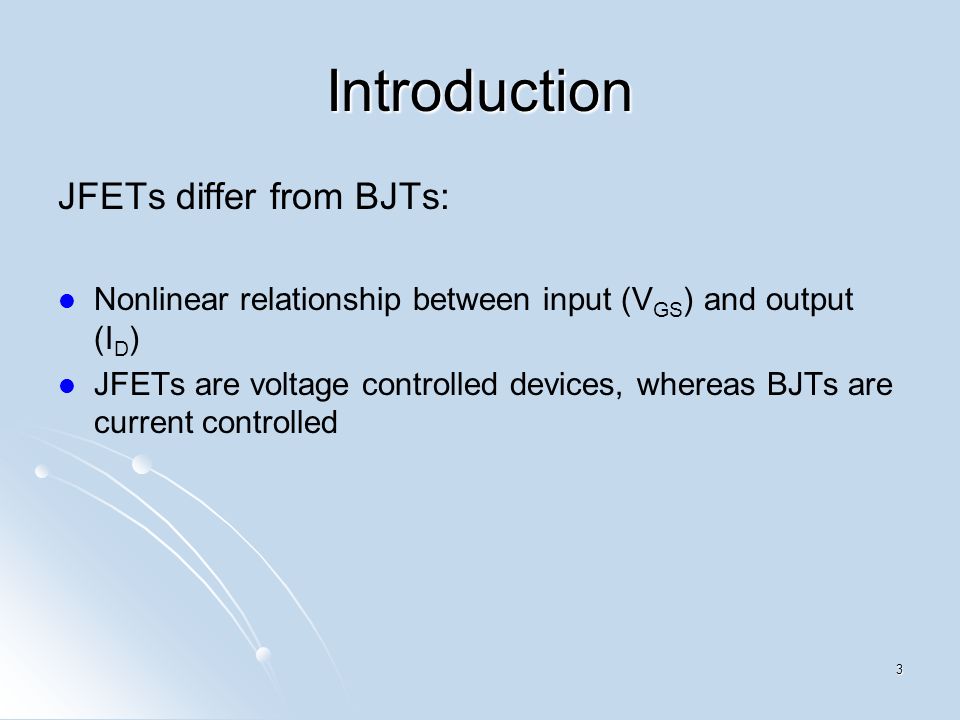 Introduction

JFETs differ from BJTs:

- Nonlinear relationship between input ($V_{GS}$) and output ($I_D$)
- JFETs are voltage controlled devices, whereas BJTs are current controlled

3